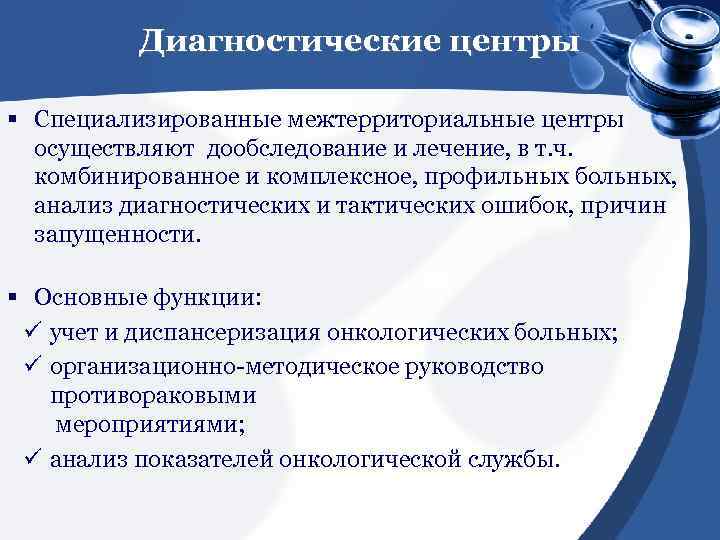 Диагностические центры

▪ Специализированные межтерриториальные центры осуществляют дообследование и лечение, в т.ч. комбинированное и комплексное, профильных больных, анализ диагностических и тактических ошибок, причин запущенности.

▪ Основные функции:
✓ учет и диспансеризация онкологических больных;
✓ организационно-методическое руководство противораковыми мероприятиями;
✓ анализ показателей онкологической службы.